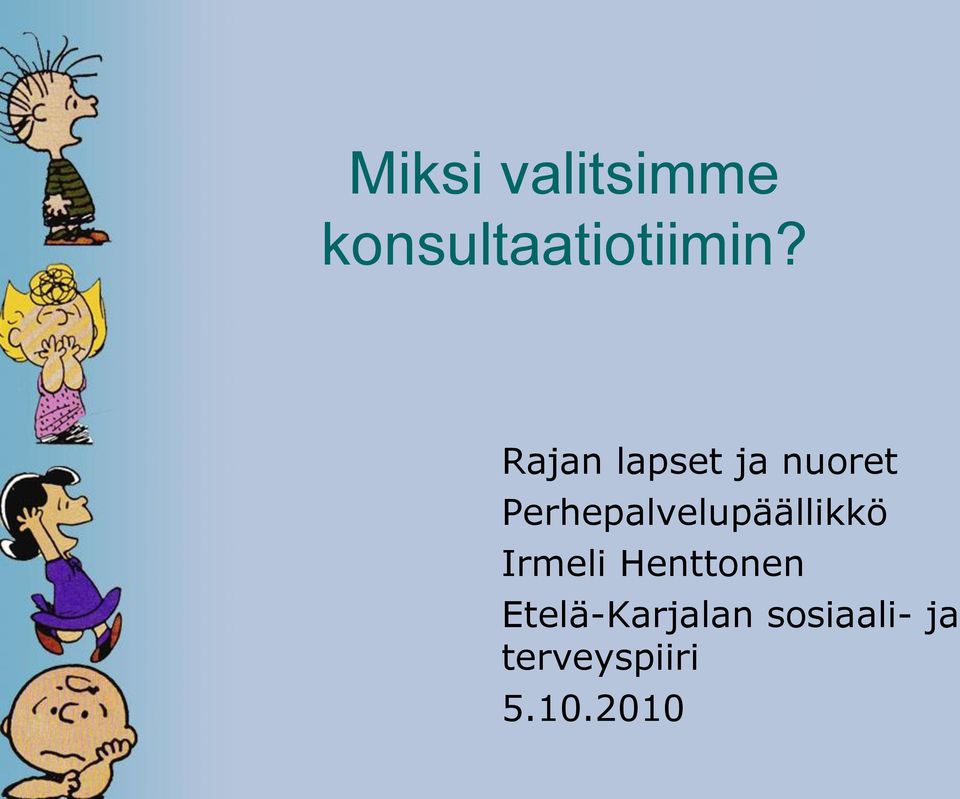 Miksi valitsimme konsultaatiotiimin?

Rajan lapset ja nuoret
Perhepalvelupäällikkö
Irmeli Henttonen
Etelä-Karjalan sosiaali- ja terveyspiiri
5.10.2010